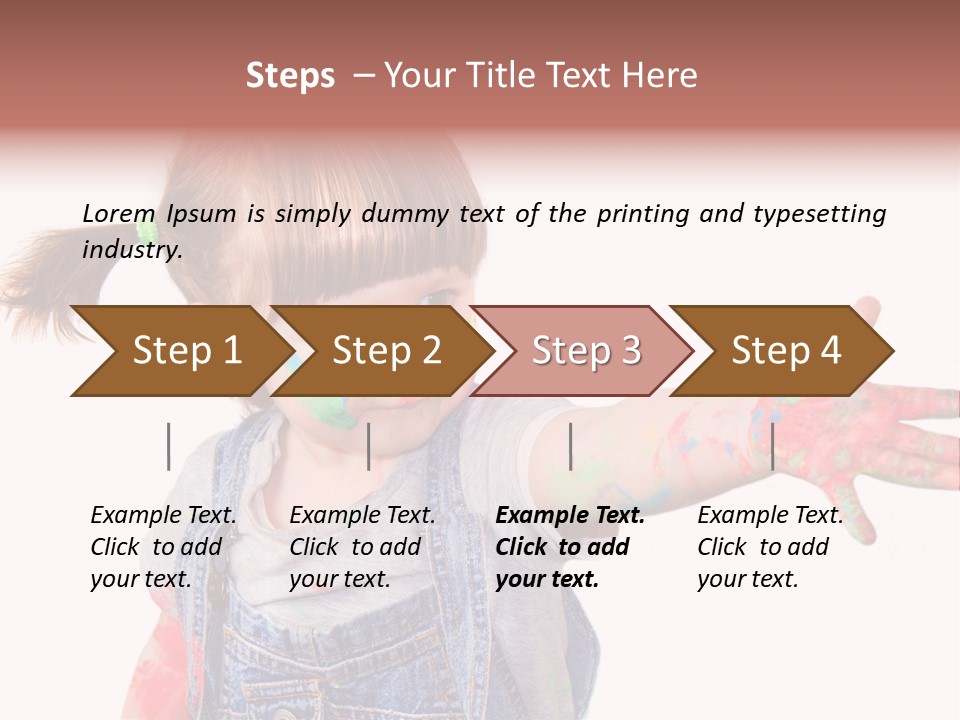 Steps – Your Title Text Here

Lorem Ipsum is simply dummy text of the printing and typesetting industry.

Step 1

Step 2

Step 3

Step 4

Example Text. Click to add your text.

Example Text. Click to add your text.

Example Text. Click to add your text.

Example Text. Click to add your text.